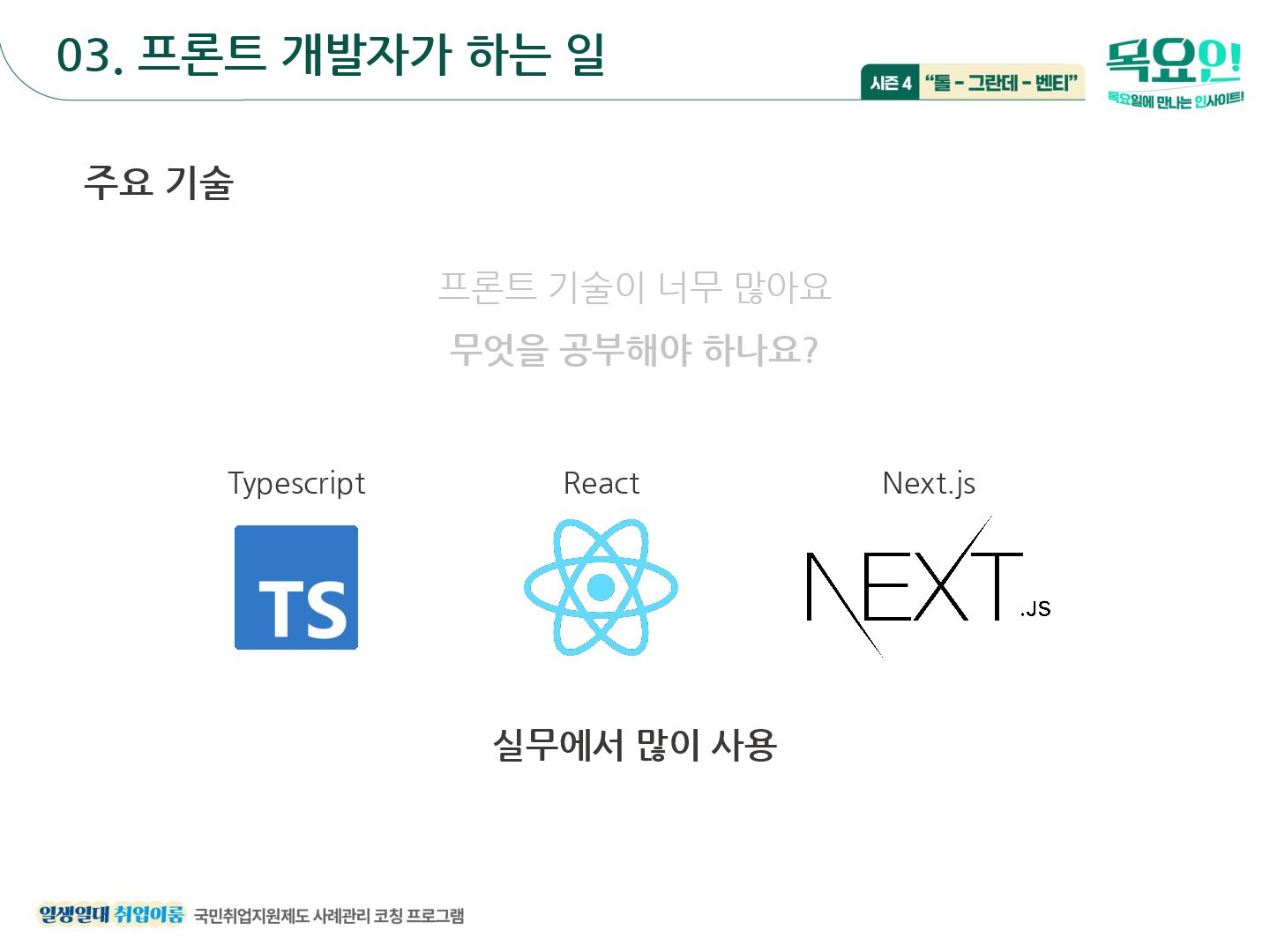 03. 프론트 개발자가 하는 일

시즌 4 "톨 - 그란데 - 벤티"

목요인!
목요일에 만나는 인사이트!

주요 기술

프론트 기술이 너무 많아요
무엇을 공부해야 하나요?

Typescript

TS

React

Next.js

NEXT.JS

실무에서 많이 사용

일생일대 취업이룸 국민취업지원제도 사례관리 코칭 프로그램